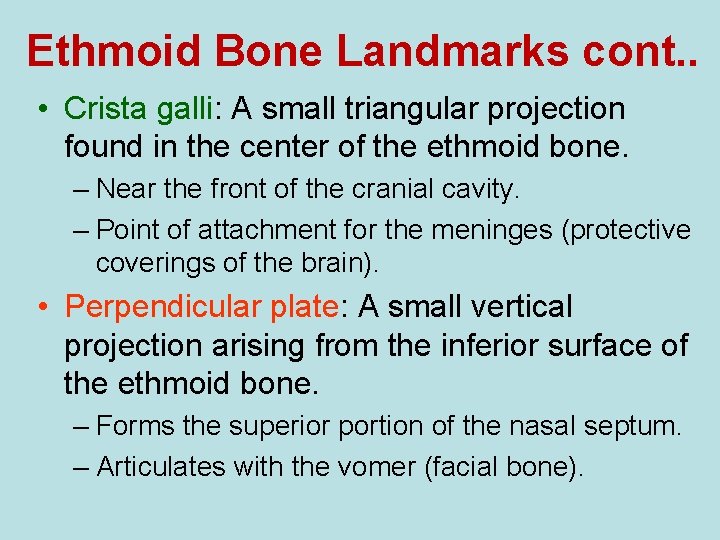 Ethmoid Bone Landmarks cont..

• Crista galli: A small triangular projection found in the center of the ethmoid bone.

– Near the front of the cranial cavity.

– Point of attachment for the meninges (protective coverings of the brain).

• Perpendicular plate: A small vertical projection arising from the inferior surface of the ethmoid bone.

– Forms the superior portion of the nasal septum.

– Articulates with the vomer (facial bone).